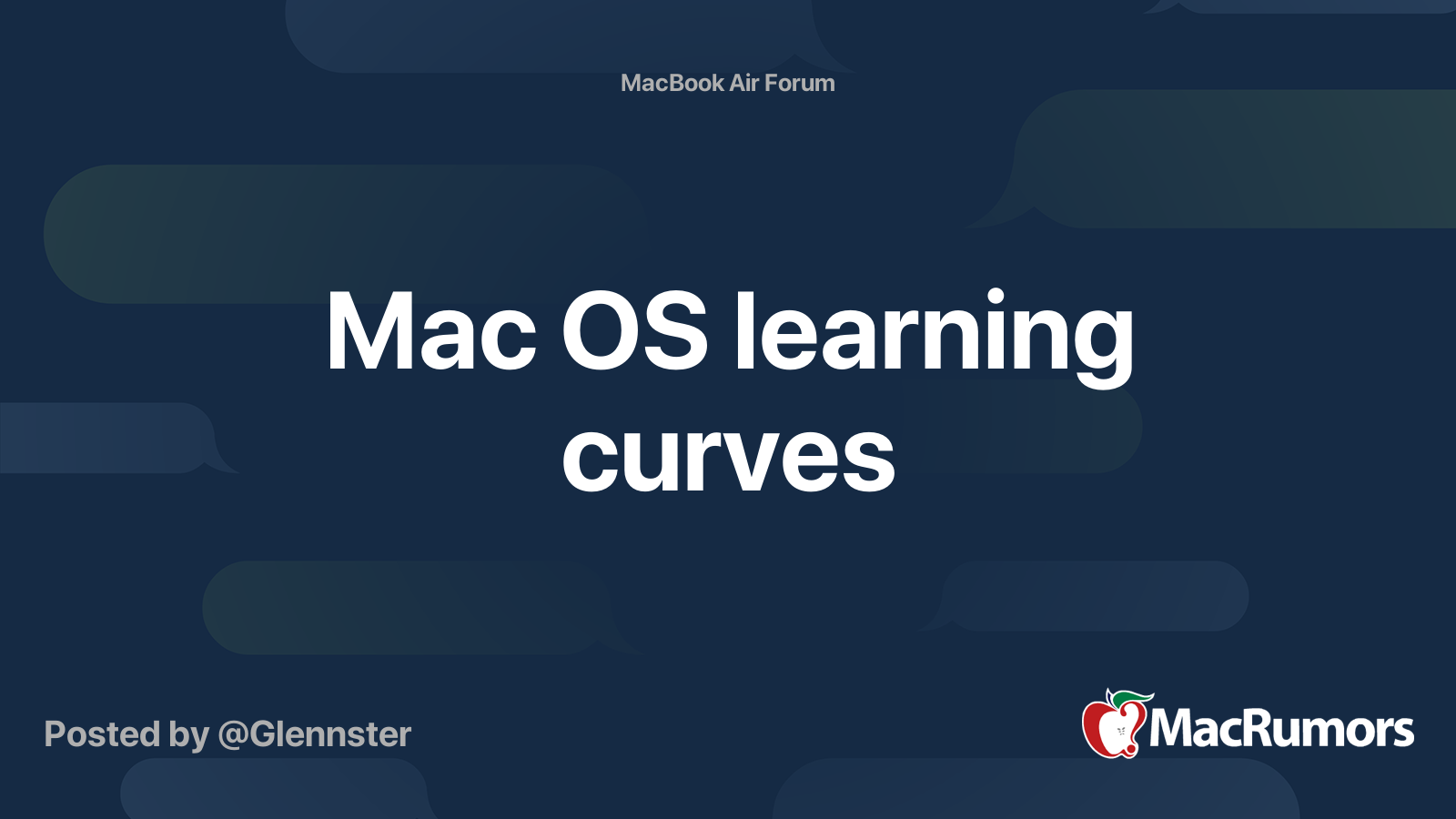 MacBook Air Forum

Mac OS learning curves

Posted by @Glennster

MacRumors